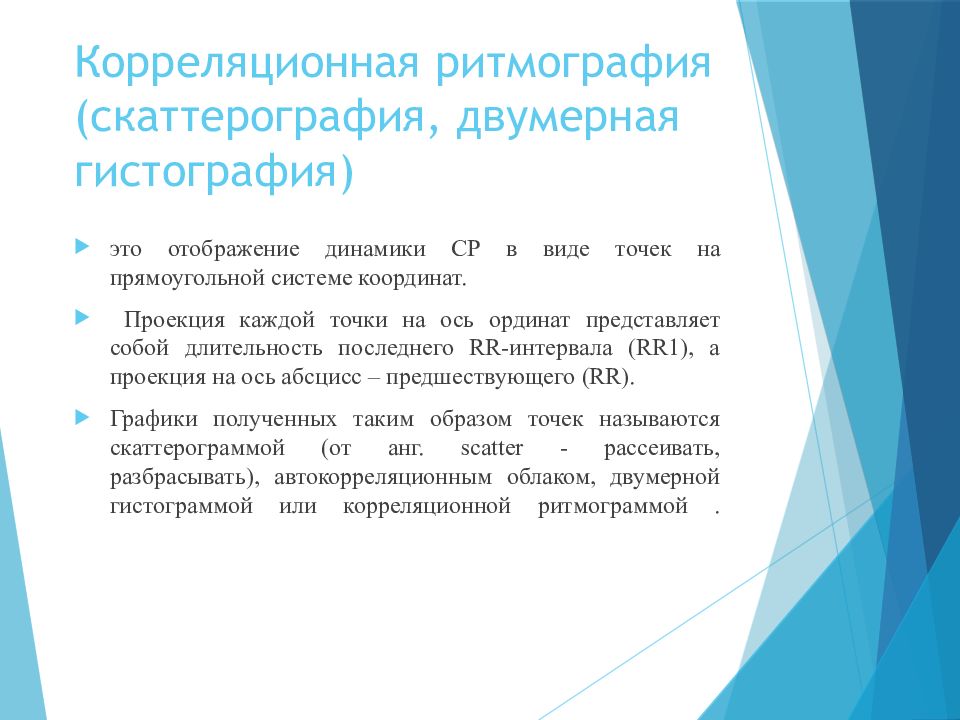 Корреляционная ритмография (скаттерография, двумерная гистография)

это отображение динамики СР в виде точек на прямоугольной системе координат.

Проекция каждой точки на ось ординат представляет собой длительность последнего RR-интервала (RR1), а проекция на ось абсцисс – предшествующего (RR).

Графики полученных таким образом точек называются скаттерограммой (от анг. scatter - рассеивать, разбрасывать), автокорреляционным облаком, двумерной гистограммой или корреляционной ритмограммой .